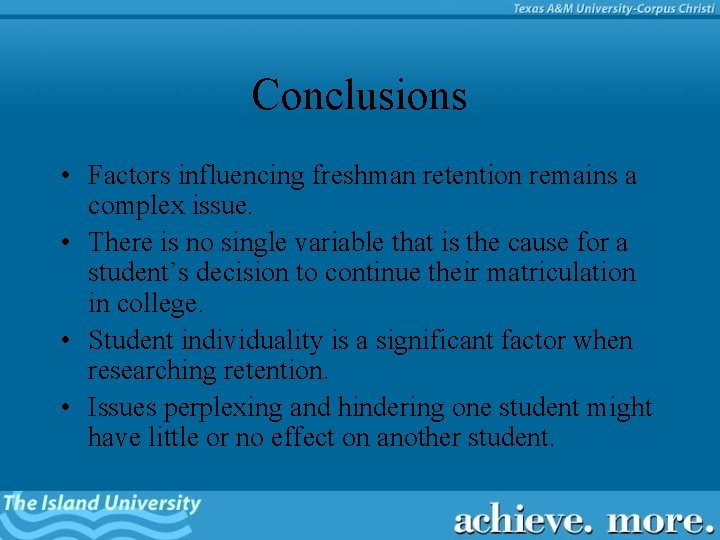 Texas A&M University-Corpus Christi

Conclusions

• Factors influencing freshman retention remains a complex issue.
• There is no single variable that is the cause for a student's decision to continue their matriculation in college.
• Student individuality is a significant factor when researching retention.
• Issues perplexing and hindering one student might have little or no effect on another student.

The Island University

achieve. more.